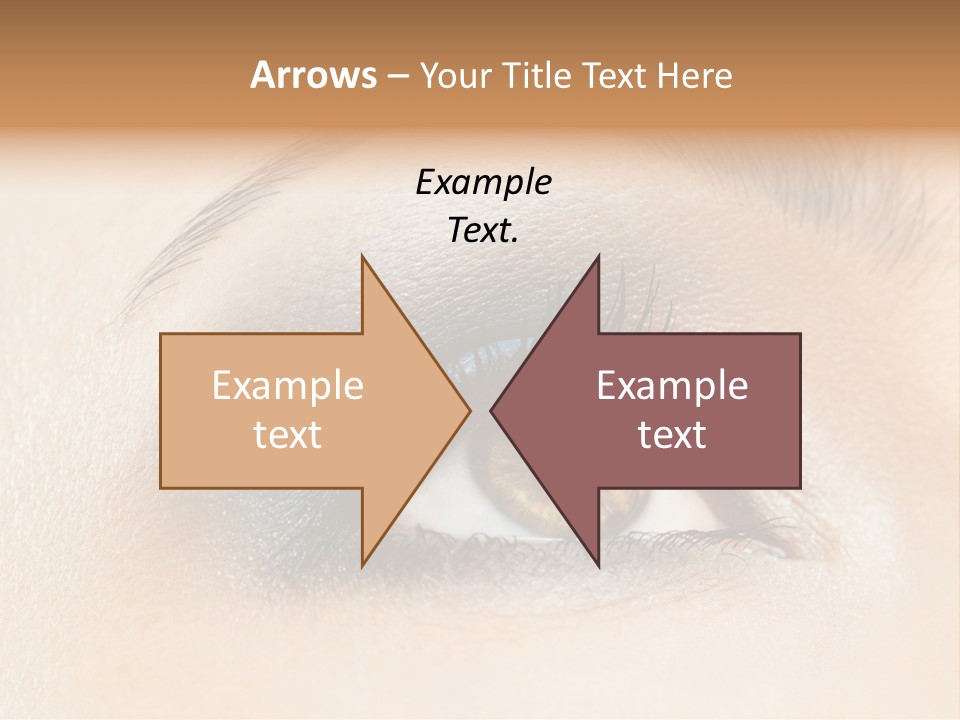 Arrows – Your Title Text Here

Example Text.

Example text

Example text